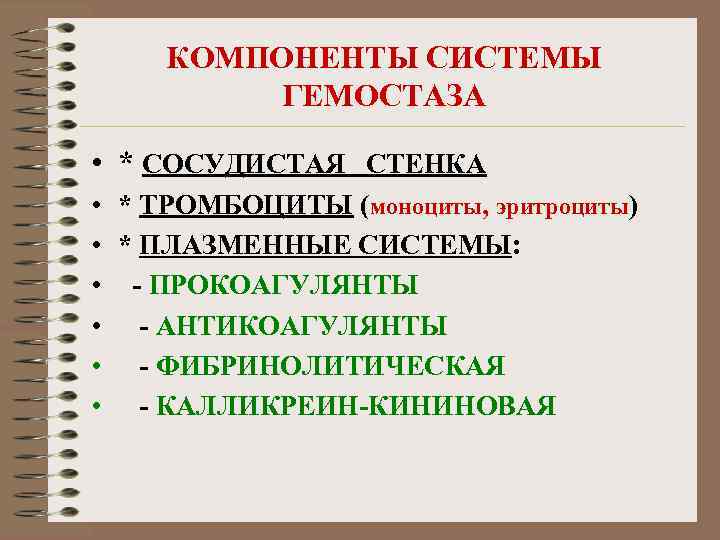 КОМПОНЕНТЫ СИСТЕМЫ ГЕМОСТАЗА

• * СОСУДИСТАЯ СТЕНКА
• * ТРОМБОЦИТЫ (моноциты, эритроциты)
• * ПЛАЗМЕННЫЕ СИСТЕМЫ:
• - ПРОКОАГУЛЯНТЫ
• - АНТИКОАГУЛЯНТЫ
• - ФИБРИНОЛИТИЧЕСКАЯ
• - КАЛЛИКРЕИН-КИНИНОВАЯ